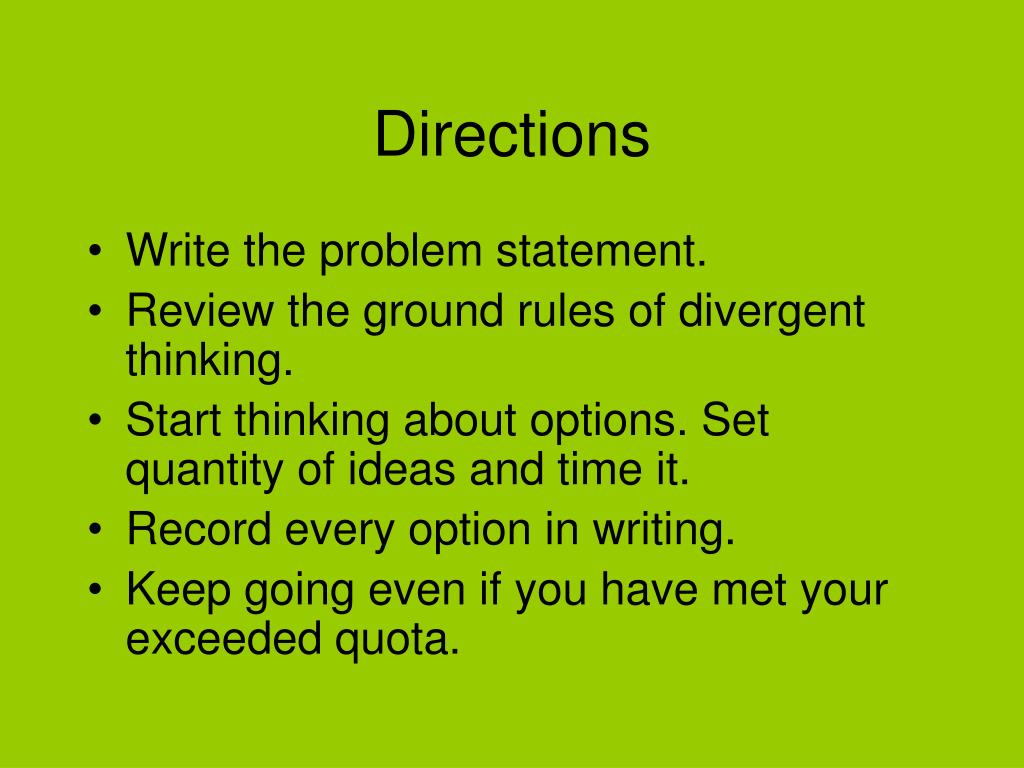 Directions

• Write the problem statement.
• Review the ground rules of divergent thinking.
• Start thinking about options. Set quantity of ideas and time it.
• Record every option in writing.
• Keep going even if you have met your exceeded quota.